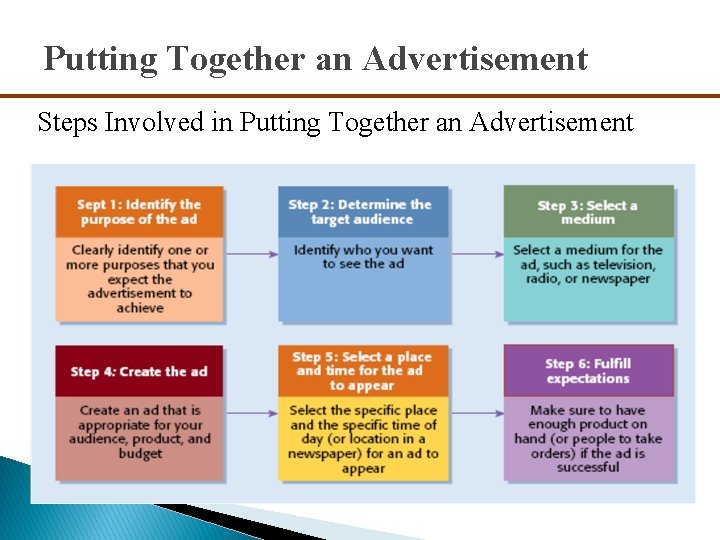 Putting Together an Advertisement

Steps Involved in Putting Together an Advertisement

Sept 1: Identify the purpose of the ad

Clearly identify one or more purposes that you expect the advertisement to achieve

Step 2: Determine the target audience

Identify who you want to see the ad

Step 3: Select a medium

Select a medium for the ad, such as television, radio, or newspaper

Step 4: Create the ad

Create an ad that is appropriate for your audience, product, and budget

Step 5: Select a place and time for the ad to appear

Select the specific place and the specific time of day (or location in a newspaper) for an ad to appear

Step 6: Fulfill expectations

Make sure to have enough product on hand (or people to take orders) if the ad is successful